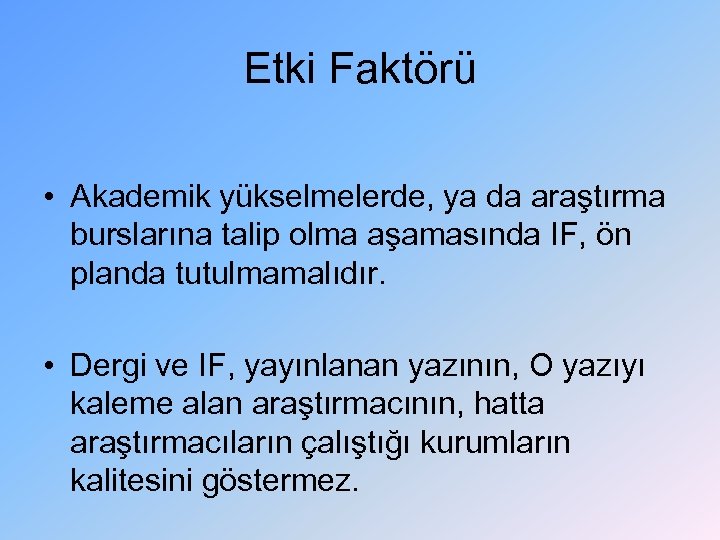 Etki Faktörü

• Akademik yükselmelerde, ya da araştırma burslarına talip olma aşamasında IF, ön planda tutulmamalıdır.

• Dergi ve IF, yayınlanan yazının, O yazıyı kaleme alan araştırmacının, hatta araştırmacıların çalıştığı kurumların kalitesini göstermez.